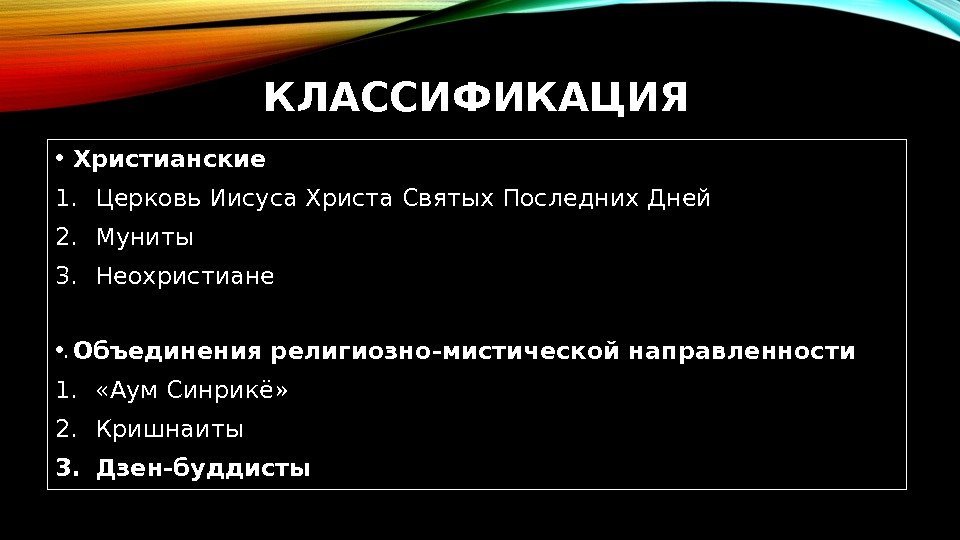 КЛАССИФИКАЦИЯ

• Христианские
1. Церковь Иисуса Христа Святых Последних Дней
2. Муниты
3. Неохристиане

• Объединения религиозно-мистической направленности
1. «Аум Синрикё»
2. Кришнаиты
3. Дзен-буддисты